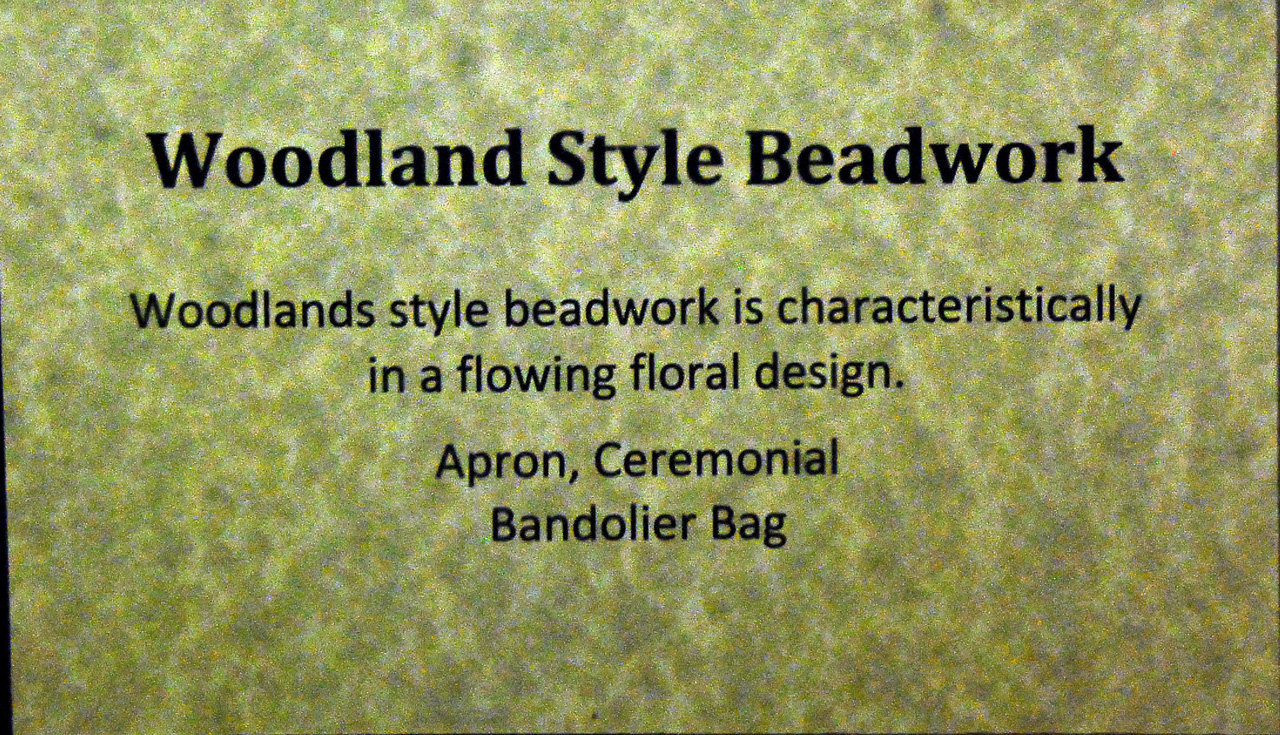 Woodland Style Beadwork

Woodlands style beadwork is characteristically in a flowing floral design.

Apron, Ceremonial
Bandolier Bag